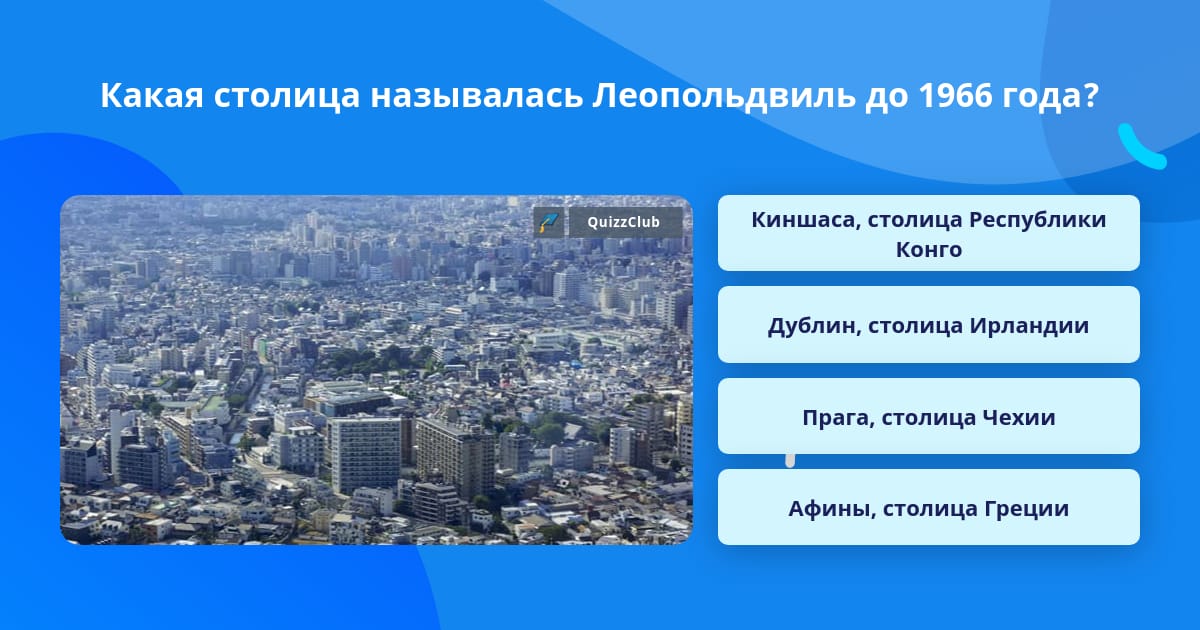 Какая столица называлась Леопольдвиль до 1966 года?

QuizzClub

Киншаса, столица Республики Конго

Дублин, столица Ирландии

Прага, столица Чехии

Афины, столица Греции